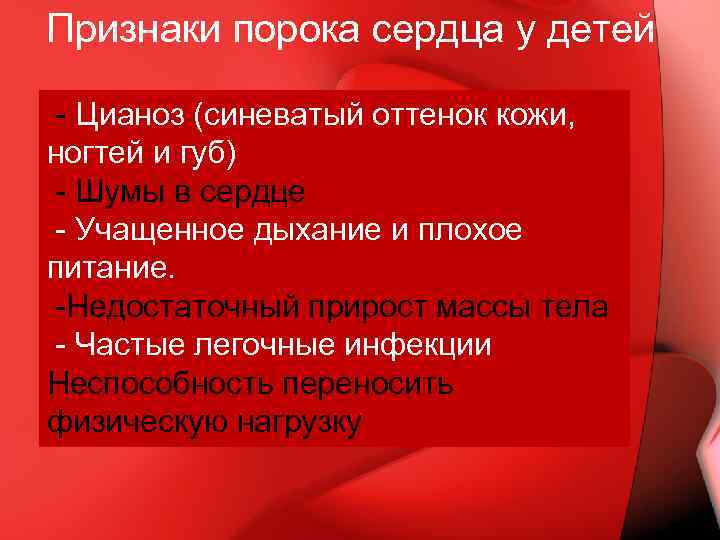 Признаки порока сердца у детей

- Цианоз (синеватый оттенок кожи, ногтей и губ)
- Шумы в сердце
- Учащенное дыхание и плохое питание.
-Недостаточный прирост массы тела
- Частые легочные инфекции
Неспособность переносить физическую нагрузку